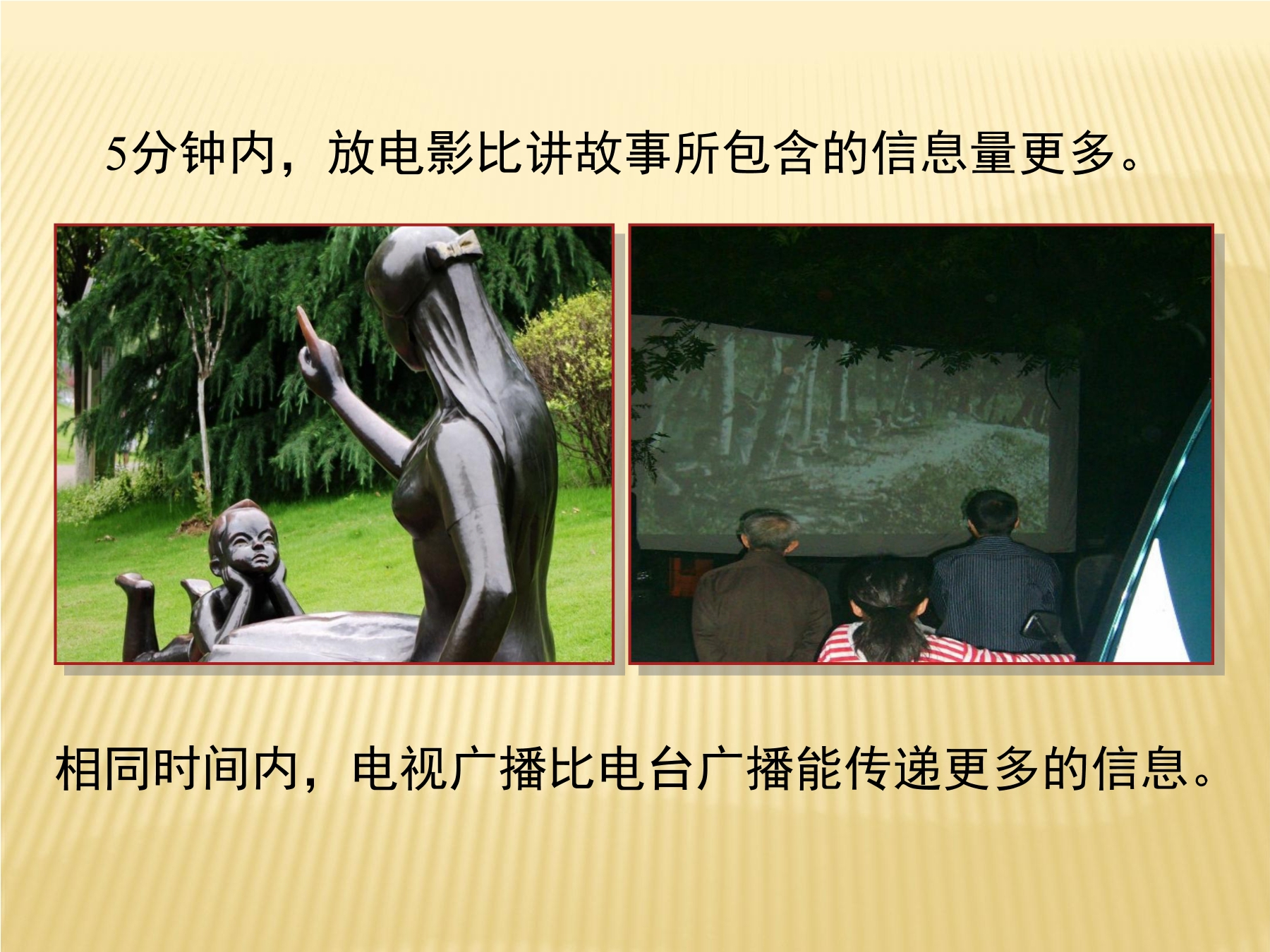 5分钟内，放电影比讲故事所包含的信息量更多。

相同时间内，电视广播比电台广播能传递更多的信息。